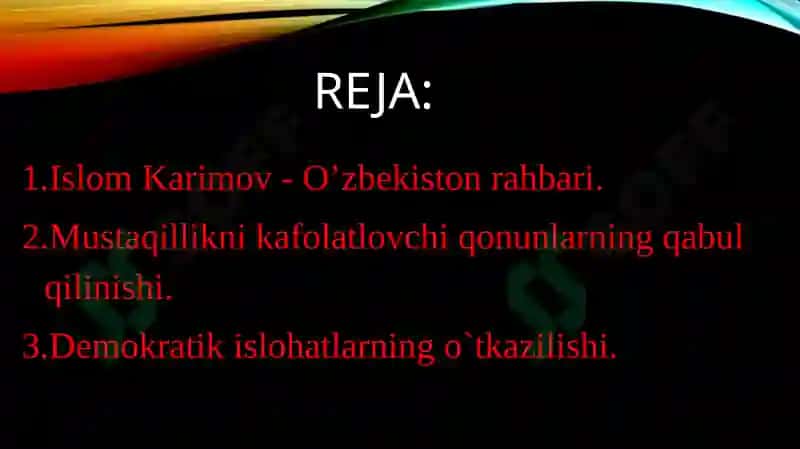 REJA:

1.Islom Karimov - O’zbekiston rahbari.

2.Mustaqillikni kafolatlovchi qonunlarning qabul qilinishi.

3.Demokratik islohatlarning o`tkazilishi.